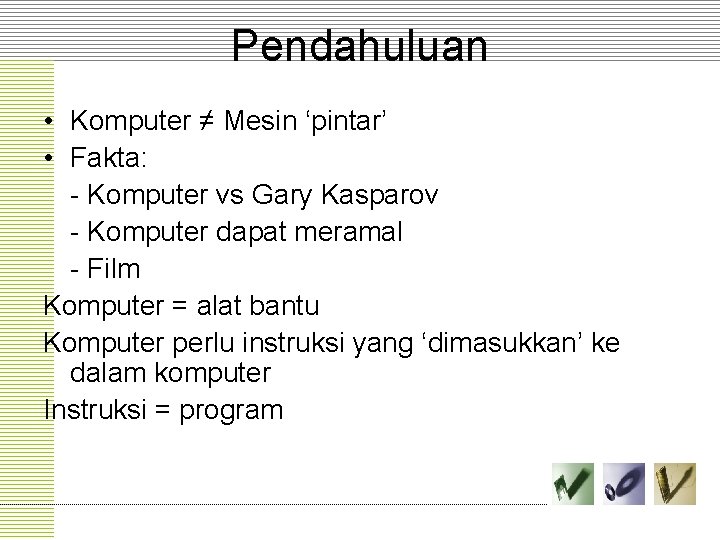 Pendahuluan

• Komputer ≠ Mesin ‘pintar’
• Fakta:
- Komputer vs Gary Kasparov
- Komputer dapat meramal
- Film

Komputer = alat bantu

Komputer perlu instruksi yang ‘dimasukkan’ ke dalam komputer

Instruksi = program